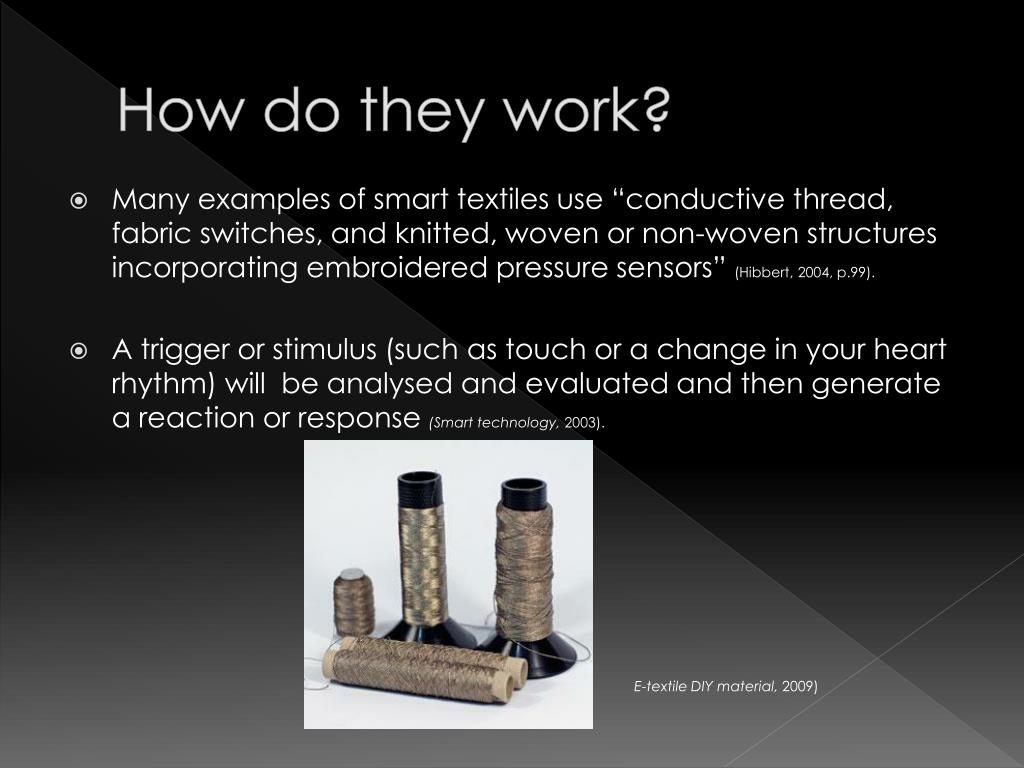 How do they work?

Many examples of smart textiles use “conductive thread, fabric switches, and knitted, woven or non-woven structures incorporating embroidered pressure sensors” (Hibbert, 2004, p.99).

A trigger or stimulus (such as touch or a change in your heart rhythm) will be analysed and evaluated and then generate a reaction or response (Smart technology, 2003).

E-textile DIY material, 2009)